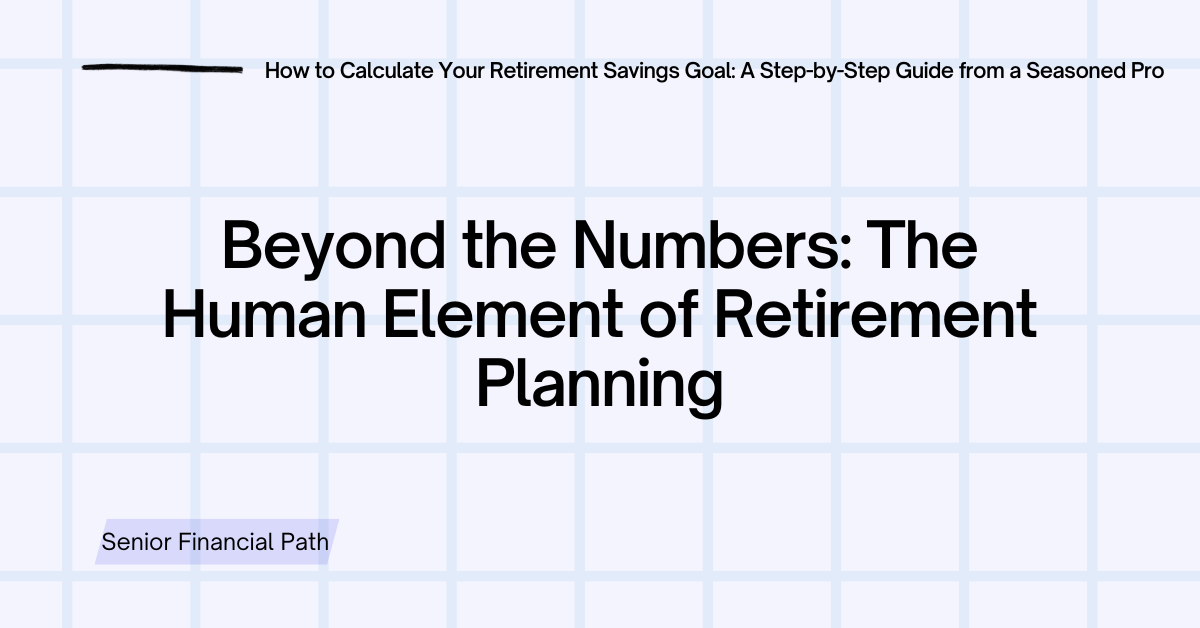 How to Calculate Your Retirement Savings Goal: A Step-by-Step Guide from a Seasoned Pro

Beyond the Numbers: The Human Element of Retirement Planning

Senior Financial Path